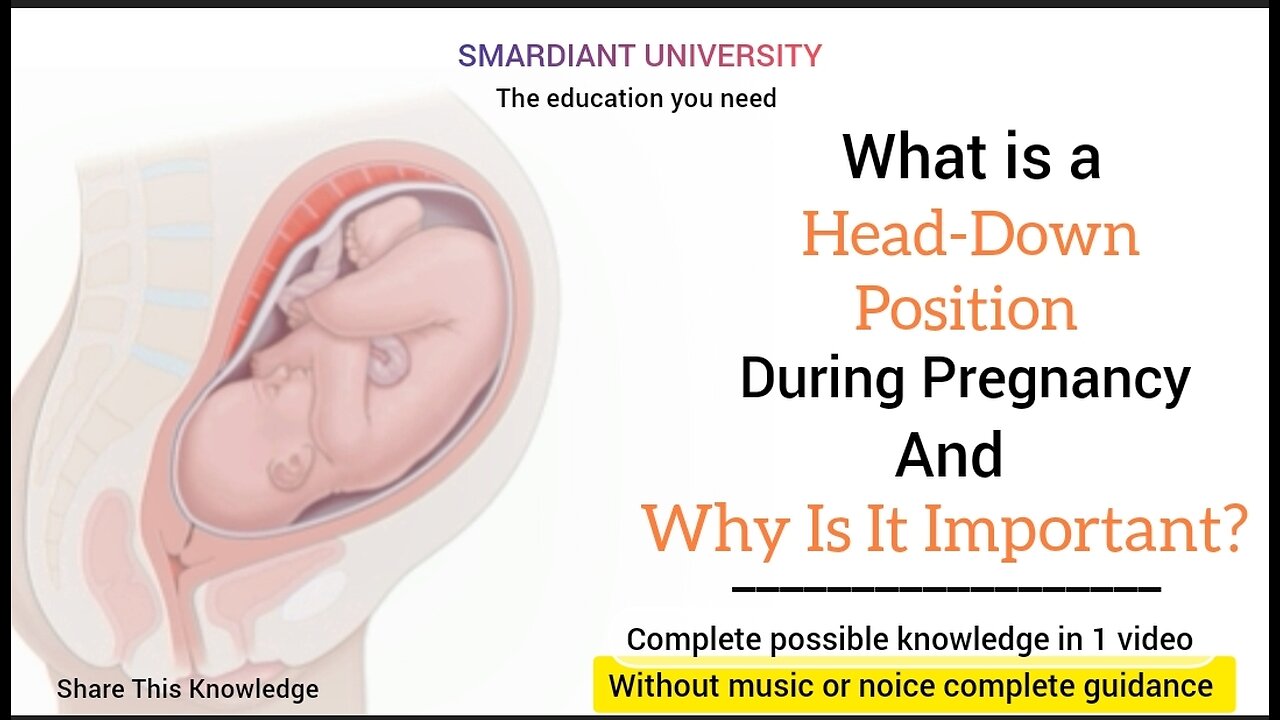 SMARDIANT UNIVERSITY
The education you need

What is a
Head-Down Position
During Pregnancy
And
Why Is It Important?

Complete possible knowledge in 1 video

Without music or noice complete guidance

Share This Knowledge